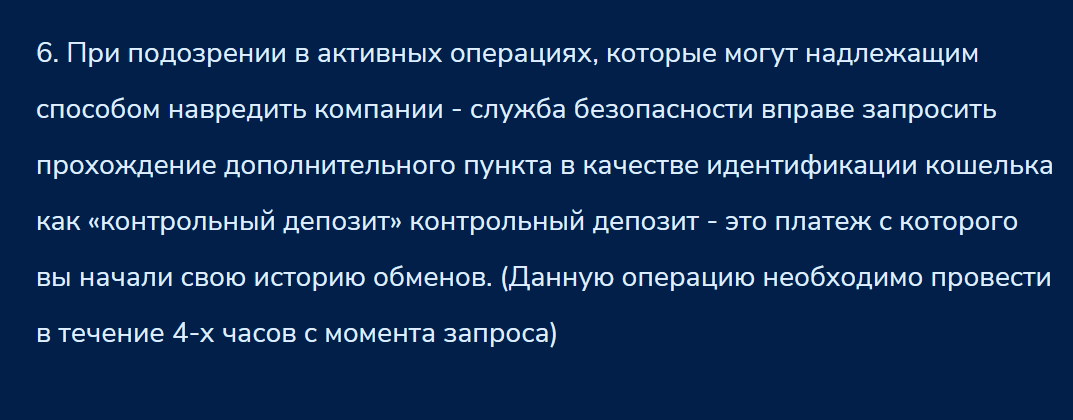 6. При подозрении в активных операциях, которые могут надлежащим способом навредить компании - служба безопасности вправе запросить прохождение дополнительного пункта в качестве идентификации кошелька как «контрольный депозит» контрольный депозит - это платеж с которого вы начали свою историю обменов. (Данную операцию необходимо провести в течение 4-х часов с момента запроса)